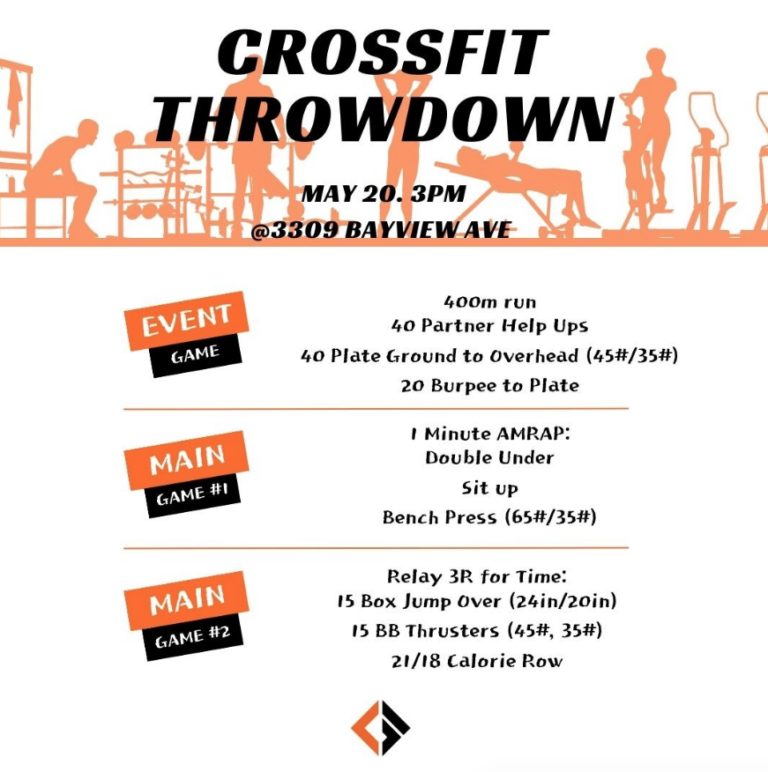 CROSSFIT THROWDOWN

MAY 20. 3PM
@3309 BAYVIEW AVE

EVENT
GAME

400m run
40 Partner Help Ups
40 Plate Ground to Overhead (45#/35#)
20 Burpee to Plate

MAIN
GAME #1

1 Minute AMRAP:
Double Under
Sit up
Bench Press (65#/35#)

MAIN
GAME #2

Relay 3R for Time:
15 Box Jump Over (24in/20in)
15 BB Thrusters (45#, 35#)
21/18 Calorie Row